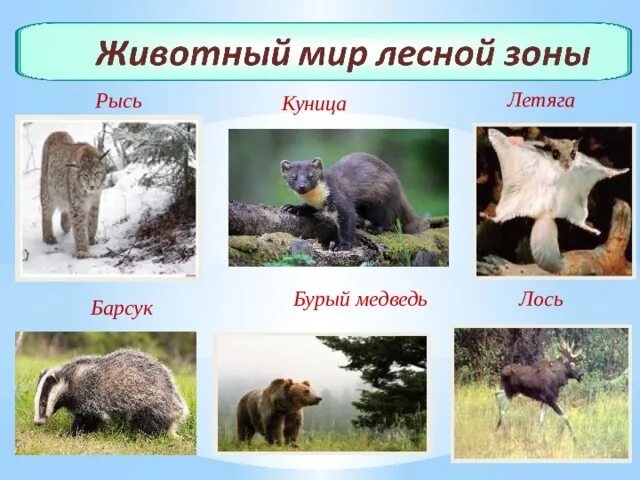 Животный мир лесной зоны

Рысь

Куница

Летяга

Барсук

Бурый медведь

Лось